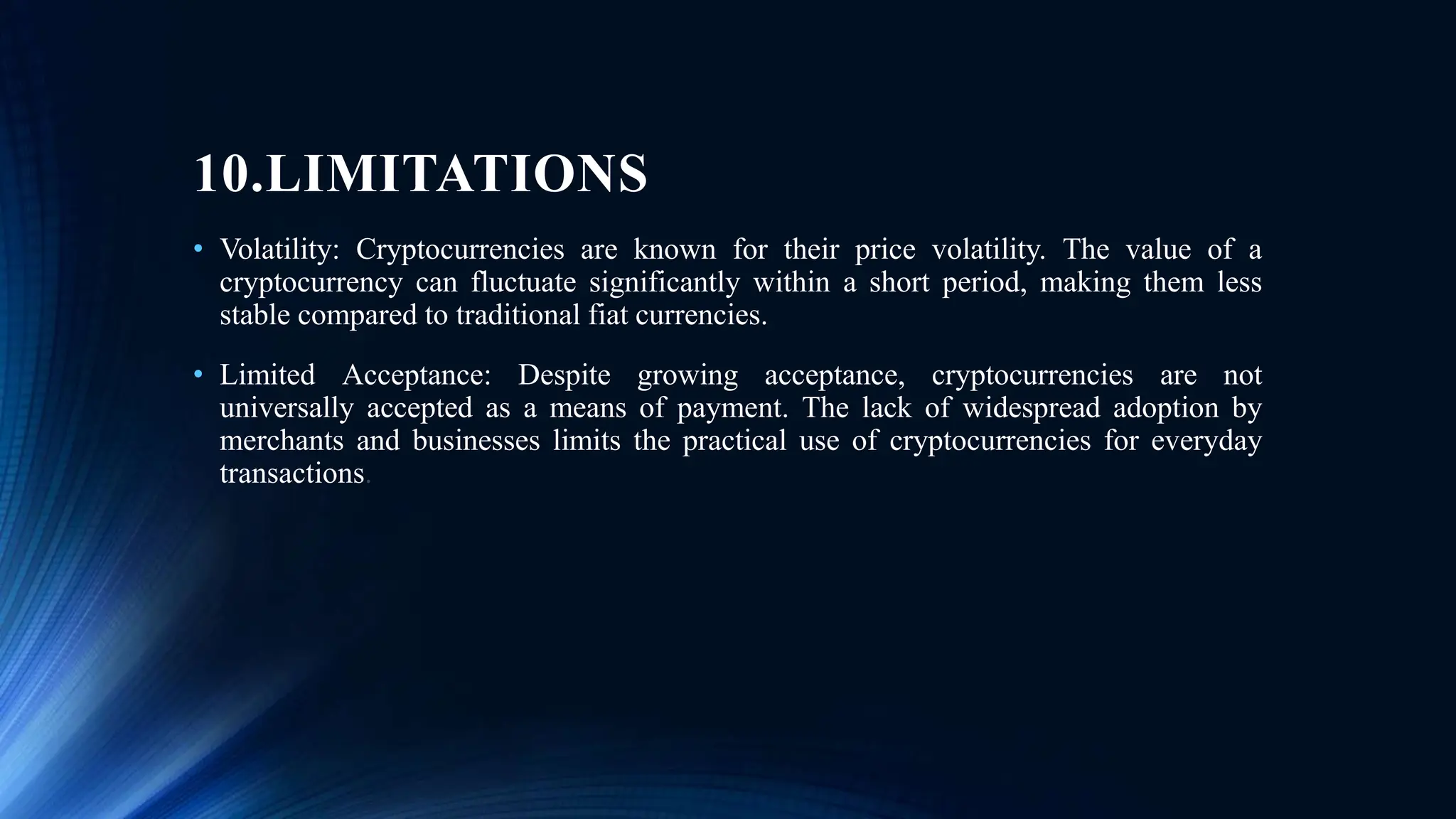 10.LIMITATIONS

• Volatility: Cryptocurrencies are known for their price volatility. The value of a cryptocurrency can fluctuate significantly within a short period, making them less stable compared to traditional fiat currencies.

• Limited Acceptance: Despite growing acceptance, cryptocurrencies are not universally accepted as a means of payment. The lack of widespread adoption by merchants and businesses limits the practical use of cryptocurrencies for everyday transactions.